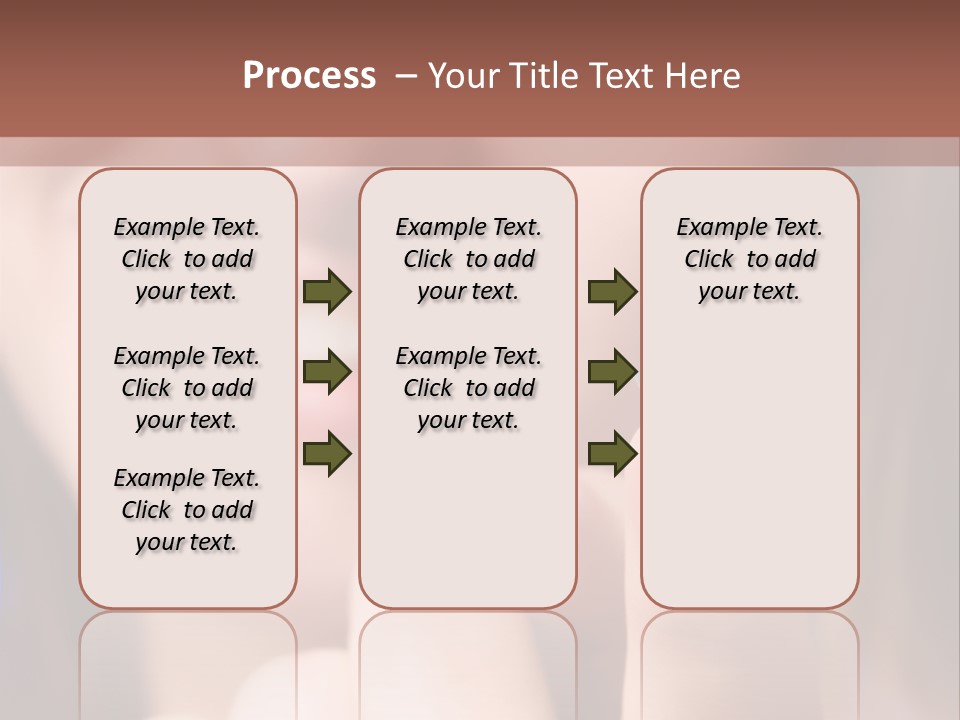 Process – Your Title Text Here

Example Text. Click to add your text.

Example Text. Click to add your text.

Example Text. Click to add your text.

Example Text. Click to add your text.

Example Text. Click to add your text.

Example Text. Click to add your text.